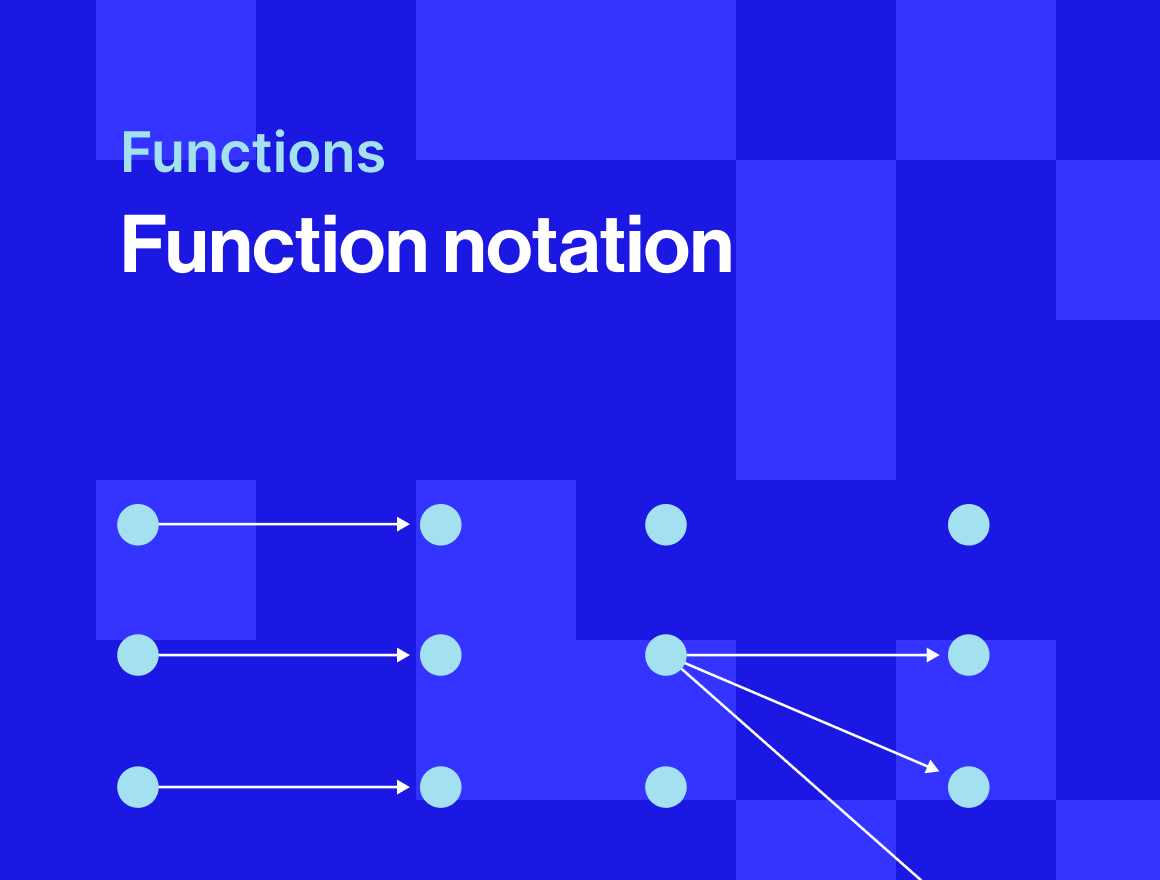 Functions

Function notation